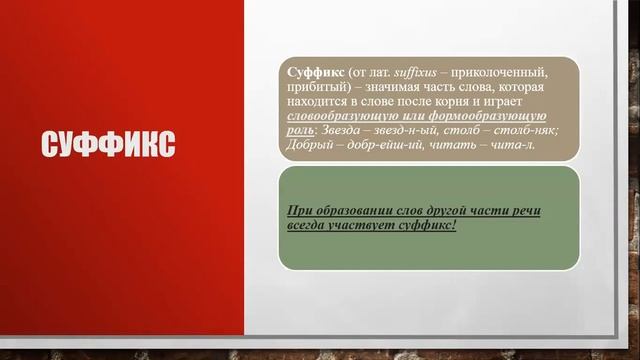 СУФФИКС

Суффикс (от лат. suffixus – приколоченный, прибитый) – значимая часть слова, которая находится в слове после корня и играет словообразующую или формообразующую роль: Звезда – звезд-н-ый, столб – столб-няк; Добрый – добр-ейш-ий, читать – чита-л.

При образовании слов другой части речи всегда участвует суффикс!